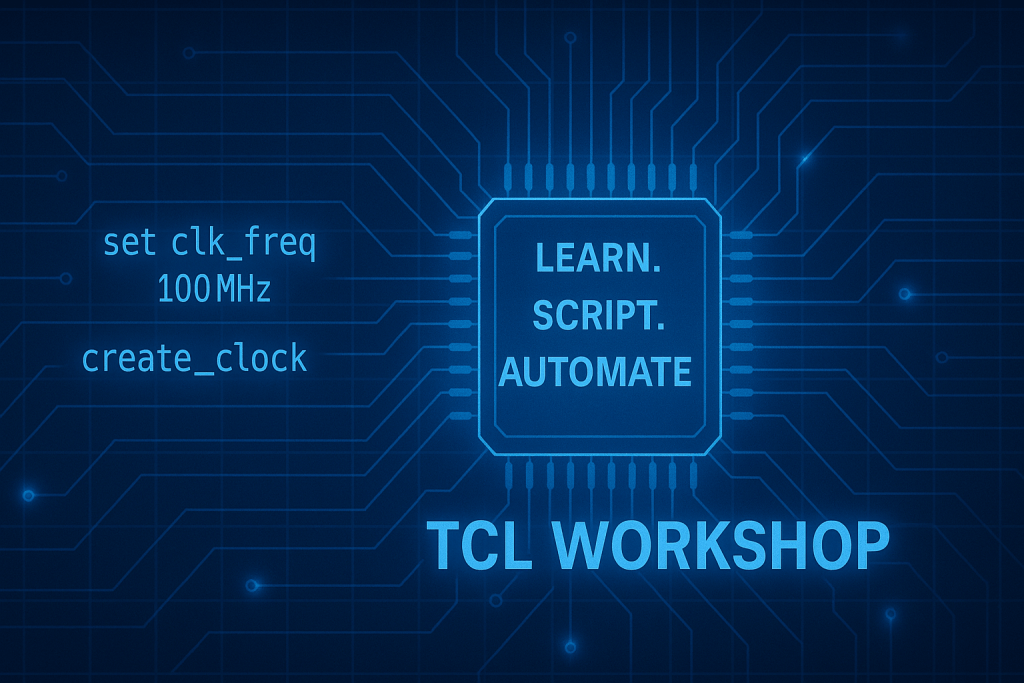 set clk_freq
100 MHz

create_clock

LEARN.
SCRIPT.
AUTOMATE

TCL WORKSHOP